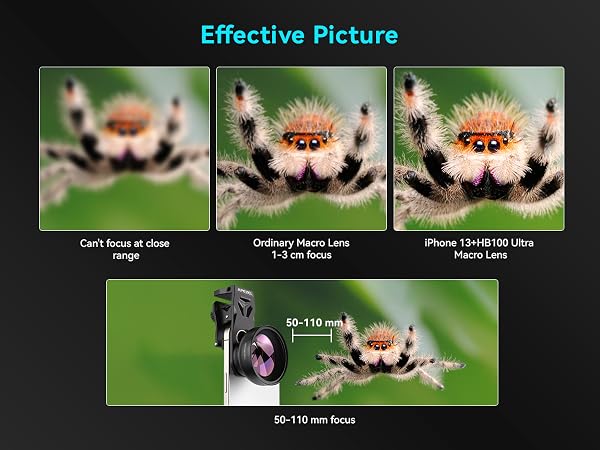 Effective Picture

Can't focus at close range

Ordinary Macro Lens
1-3 cm focus

iPhone 13+HB100 Ultra Macro Lens

50-110 mm

50-110 mm focus